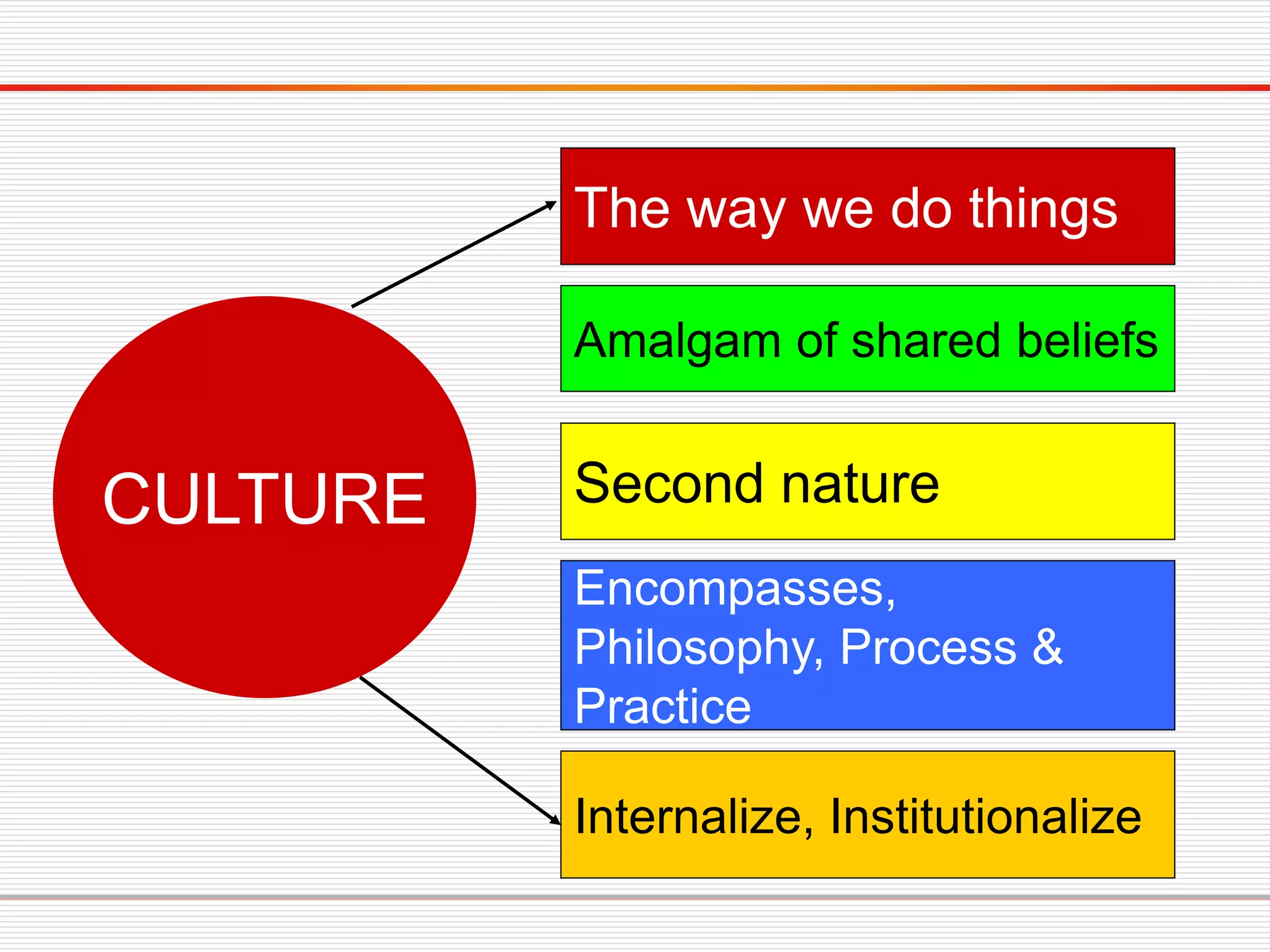 CULTURE

The way we do things

Amalgam of shared beliefs

Second nature

Encompasses, Philosophy, Process & Practice

Internalize, Institutionalize